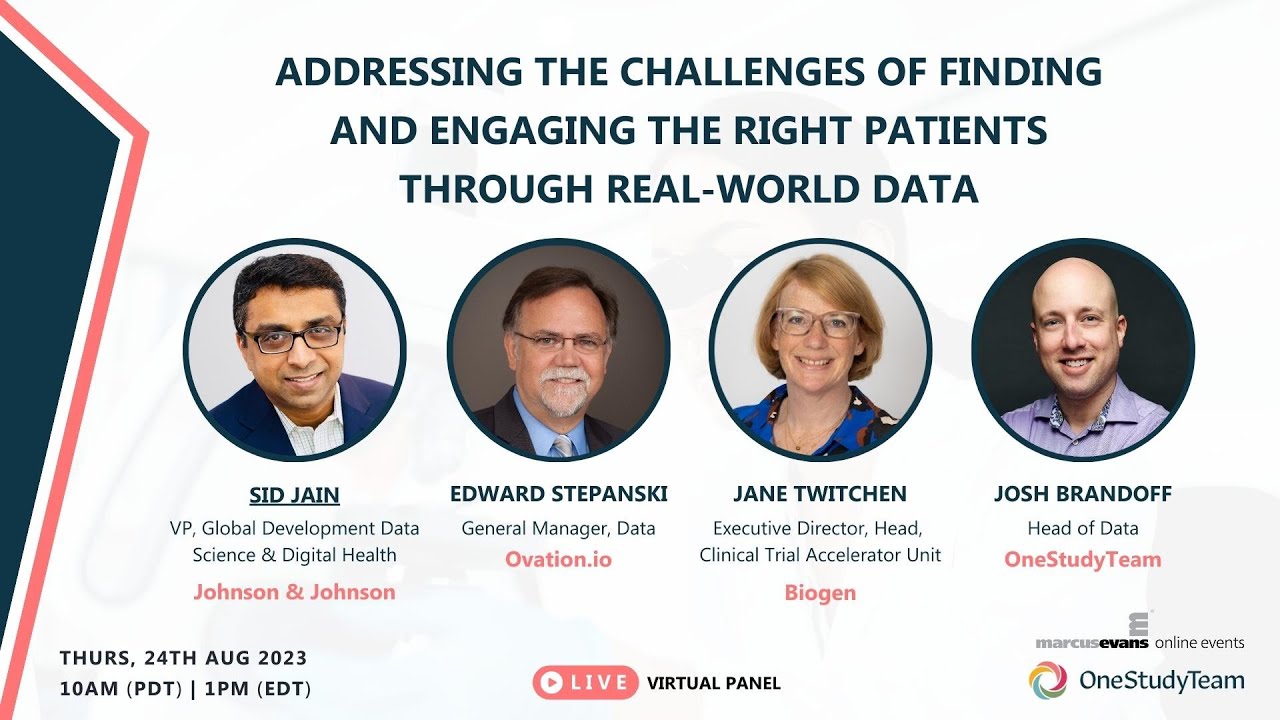 ADDRESSING THE CHALLENGES OF FINDING AND ENGAGING THE RIGHT PATIENTS THROUGH REAL-WORLD DATA

SID JAIN
VP, Global Development Data Science & Digital Health
Johnson & Johnson

EDWARD STEPANSKI
General Manager, Data
Ovation.io

JANE TWITCHEN
Executive Director, Head, Clinical Trial Accelerator Unit
Biogen

JOSH BRANDOFF
Head of Data
OneStudyTeam

THURS, 24TH AUG 2023
10AM (PDT) | 1PM (EDT)

LIVE VIRTUAL PANEL

marcusevans online events

OneStudyTeam